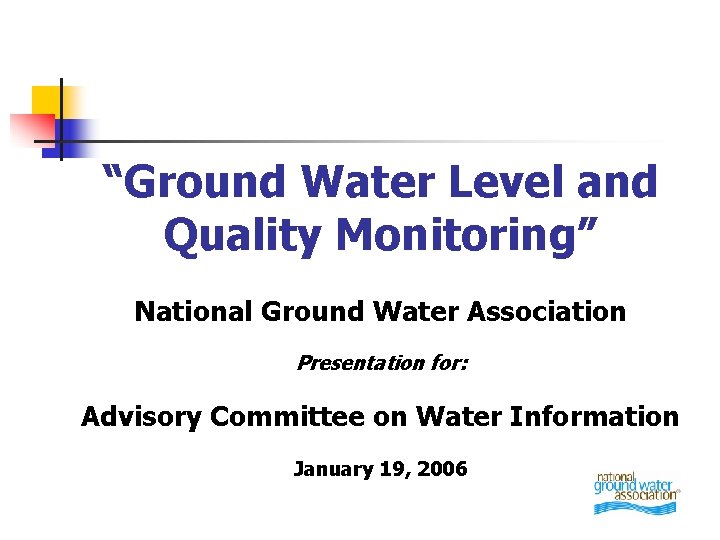 “Ground Water Level and Quality Monitoring”

National Ground Water Association

Presentation for:

Advisory Committee on Water Information

January 19, 2006

national ground water association